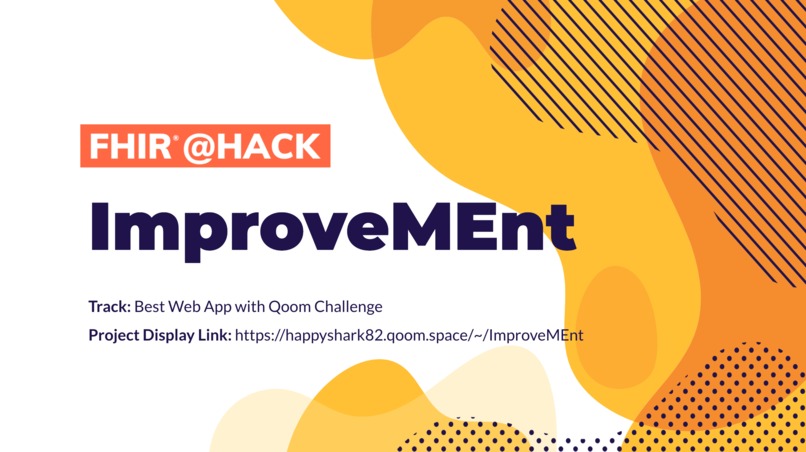 FHIR® @HACK

ImproveMEnt

Track: Best Web App with Qoom Challenge

Project Display Link: https://happyshark82.qoom.space/~/ImproveMEnt